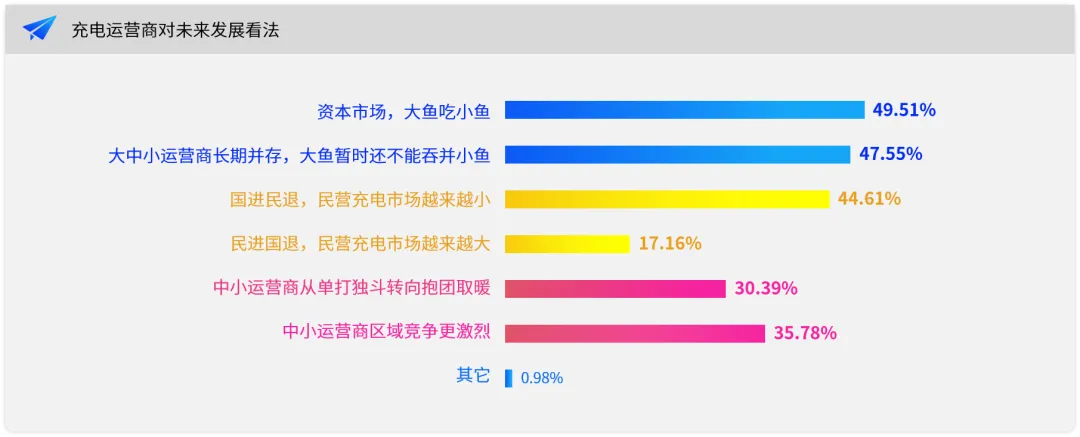 充电运营商对未来发展看法

资本市场，大鱼吃小鱼 49.51%

大中小运营商长期并存，大鱼暂时还不能吞并小鱼 47.55%

国进民退，民营充电市场越来越小 44.61%

民进国退，民营充电市场越来越大 17.16%

中小运营商从单打独斗转向抱团取暖 30.39%

中小运营商区域竞争更激烈 35.78%

其它 0.98%